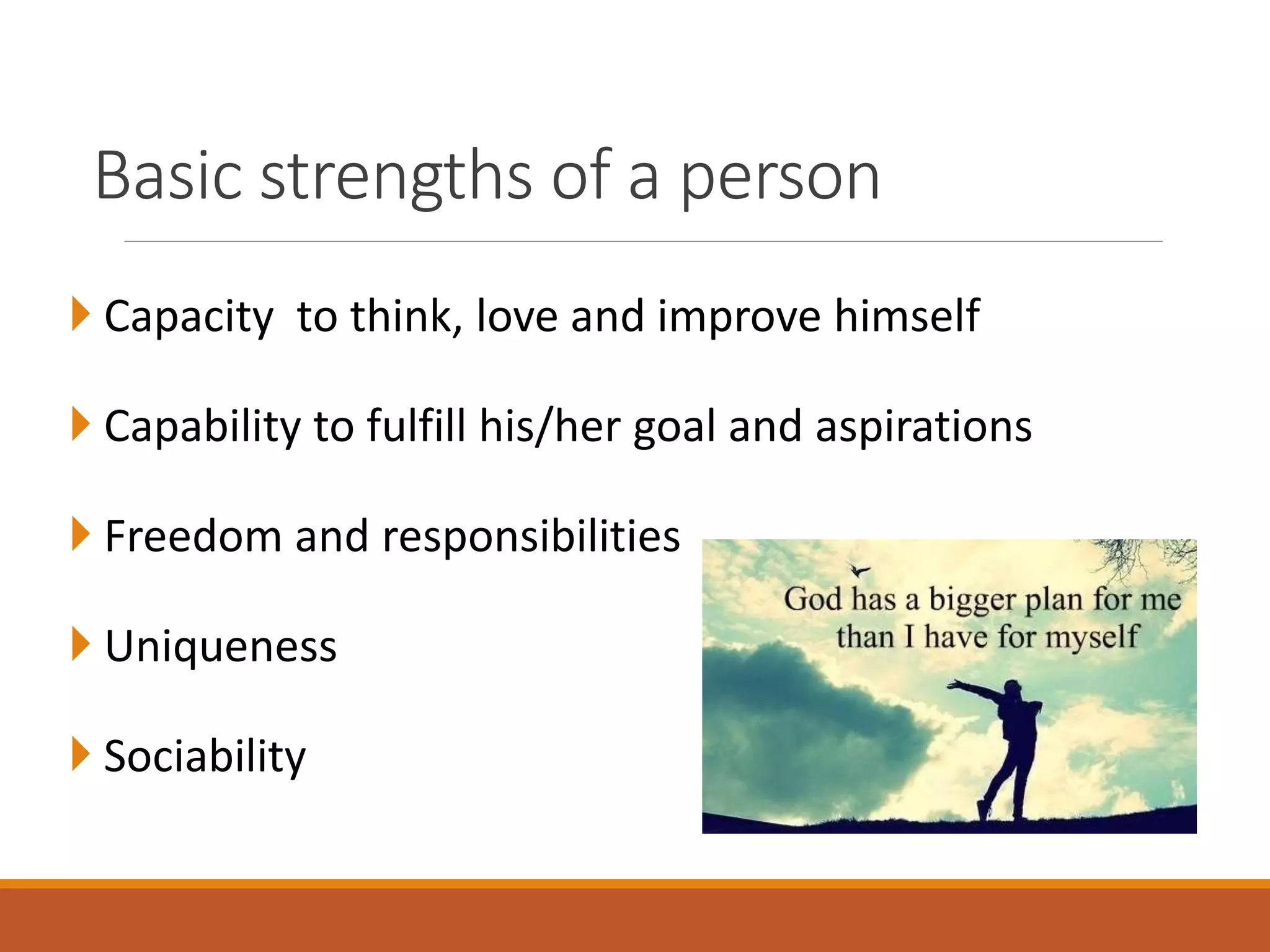 Basic strengths of a person

Capacity  to think, love and improve himself

Capability to fulfill his/her goal and aspirations

Freedom and responsibilities

Uniqueness

Sociability

God has a bigger plan for me than I have for myself